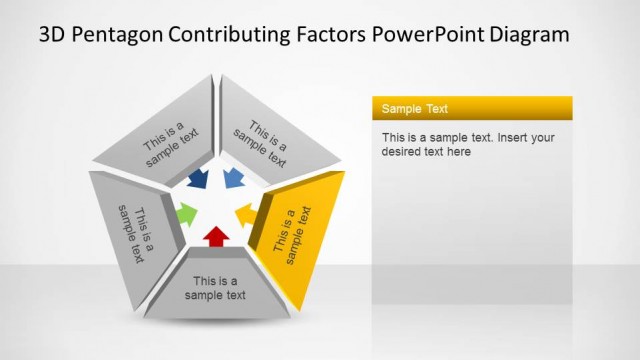 3D Pentagon Contributing Factors PowerPoint Diagram

This is a sample text

This is a sample text

This is a sample text

This is a sample text

This is a sample text

Sample Text

This is a sample text. Insert your desired text here